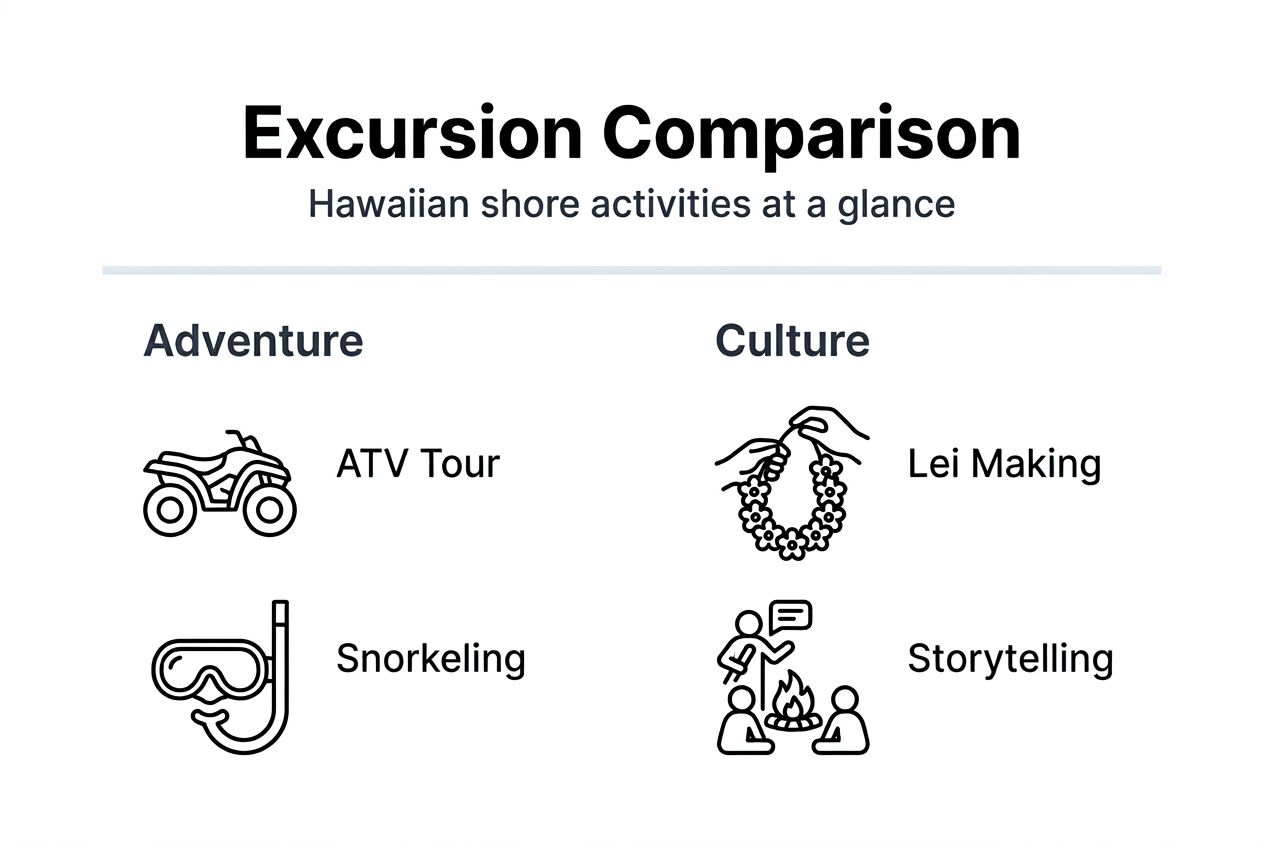 Excursion Comparison

Hawaiian shore activities at a glance

Adventure

ATV Tour

Snorkeling

Culture

Lei Making

Storytelling